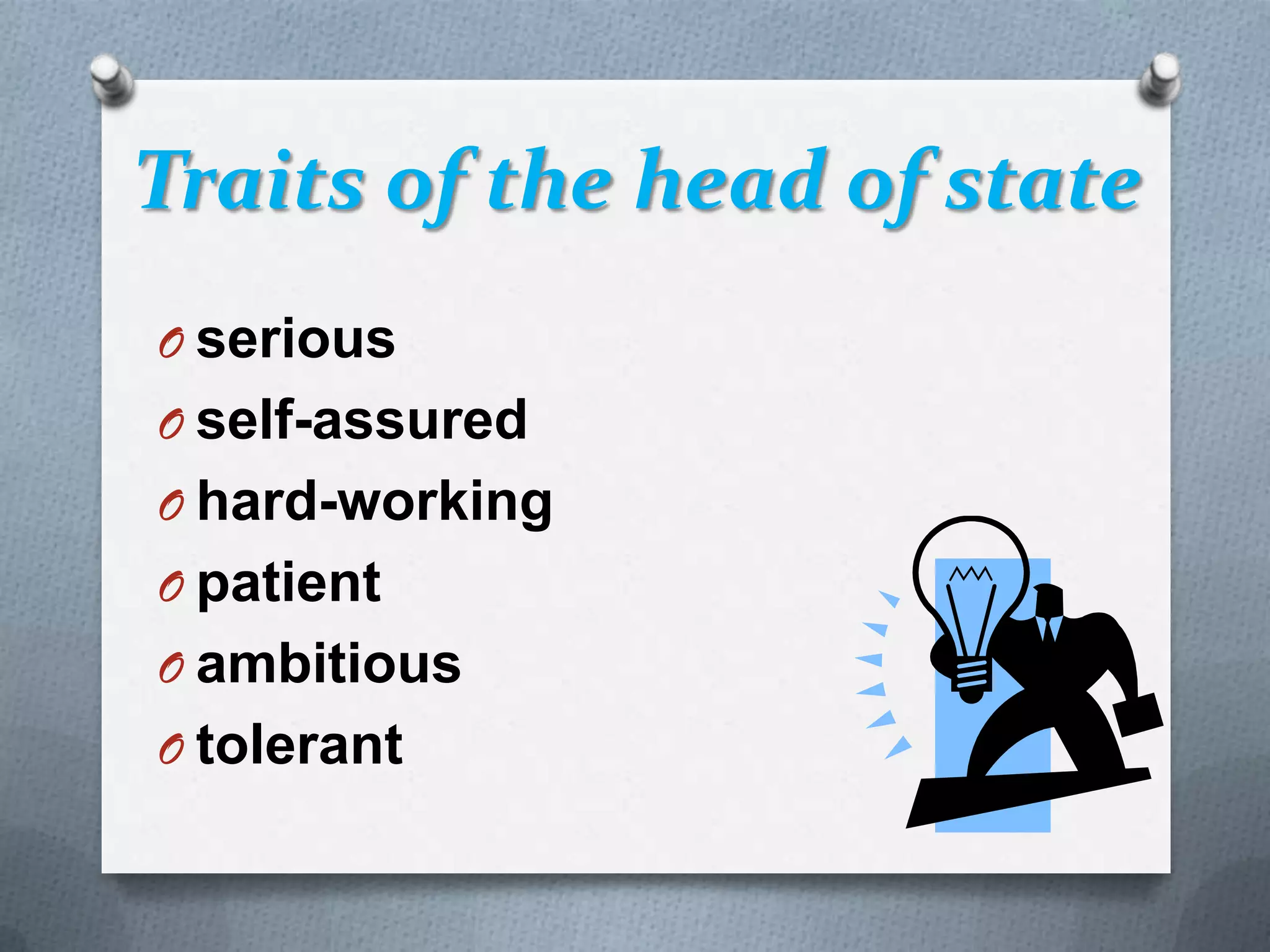 Traits of the head of state

- serious
- self-assured
- hard-working
- patient
- ambitious
- tolerant